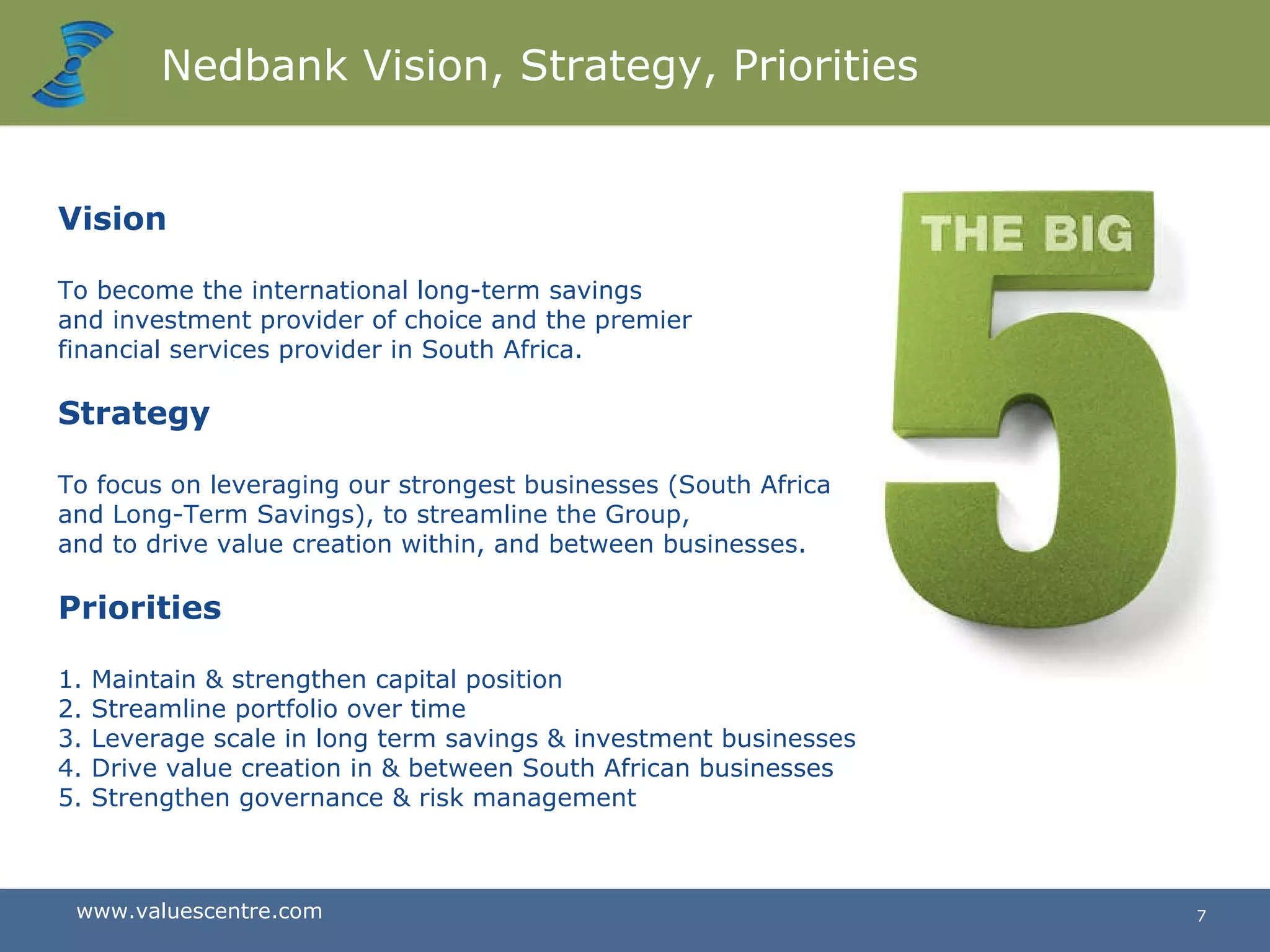 Nedbank Vision, Strategy, Priorities

Vision

To become the international long-term savings and investment provider of choice and the premier financial services provider in South Africa.

Strategy

To focus on leveraging our strongest businesses (South Africa and Long-Term Savings), to streamline the Group, and to drive value creation within, and between businesses.

Priorities

1. Maintain & strengthen capital position
2. Streamline portfolio over time
3. Leverage scale in long term savings & investment businesses
4. Drive value creation in & between South African businesses
5. Strengthen governance & risk management

THE BIG 5

www.valuescentre.com

7